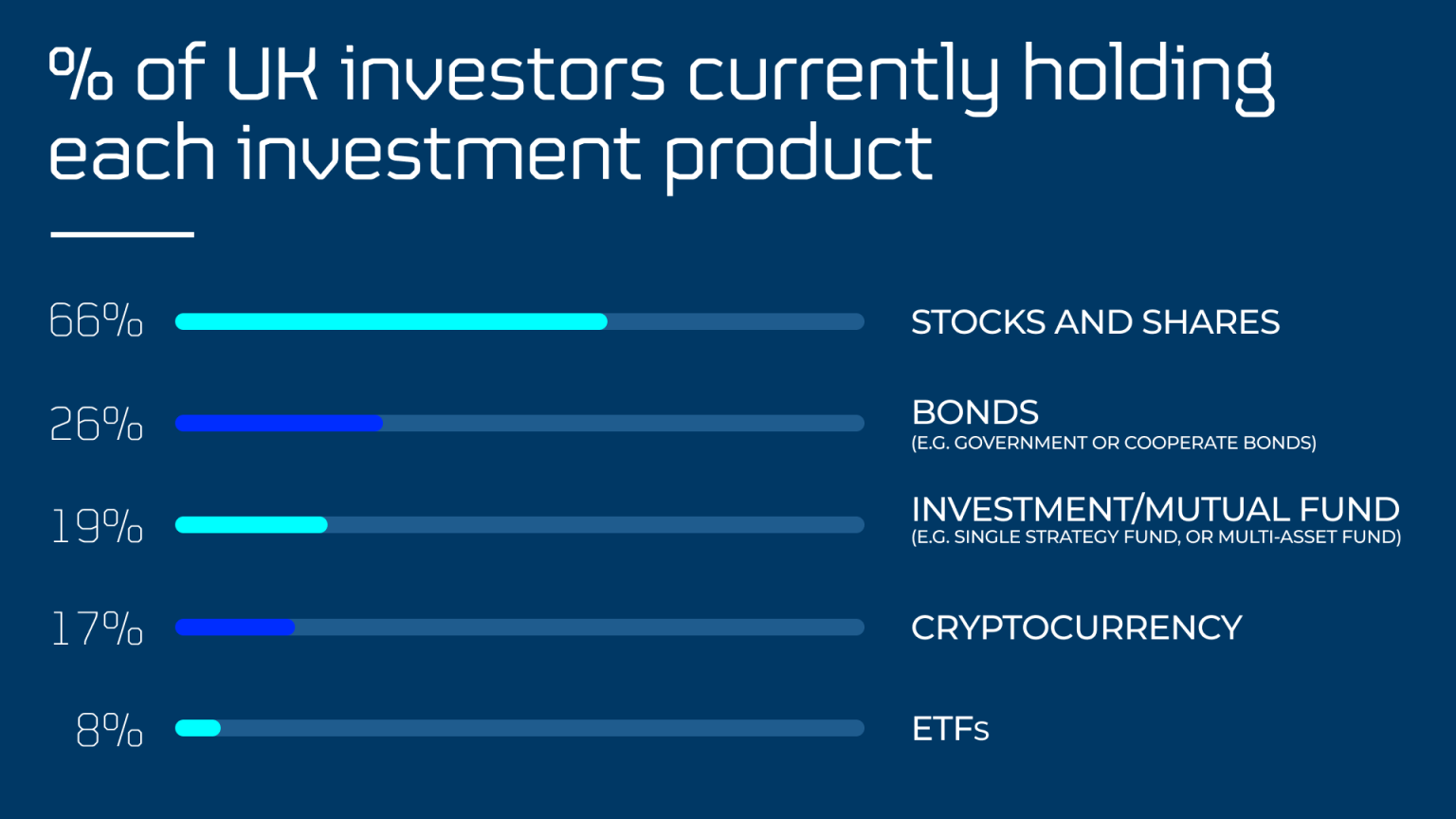 % of UK investors currently holding each investment product

66% STOCKS AND SHARES

26% BONDS
(E.G. GOVERNMENT OR COOPERATE BONDS)

19% INVESTMENT/MUTUAL FUND
(E.G. SINGLE STRATEGY FUND, OR MULTI-ASSET FUND)

17% CRYPTOCURRENCY

8% ETFs